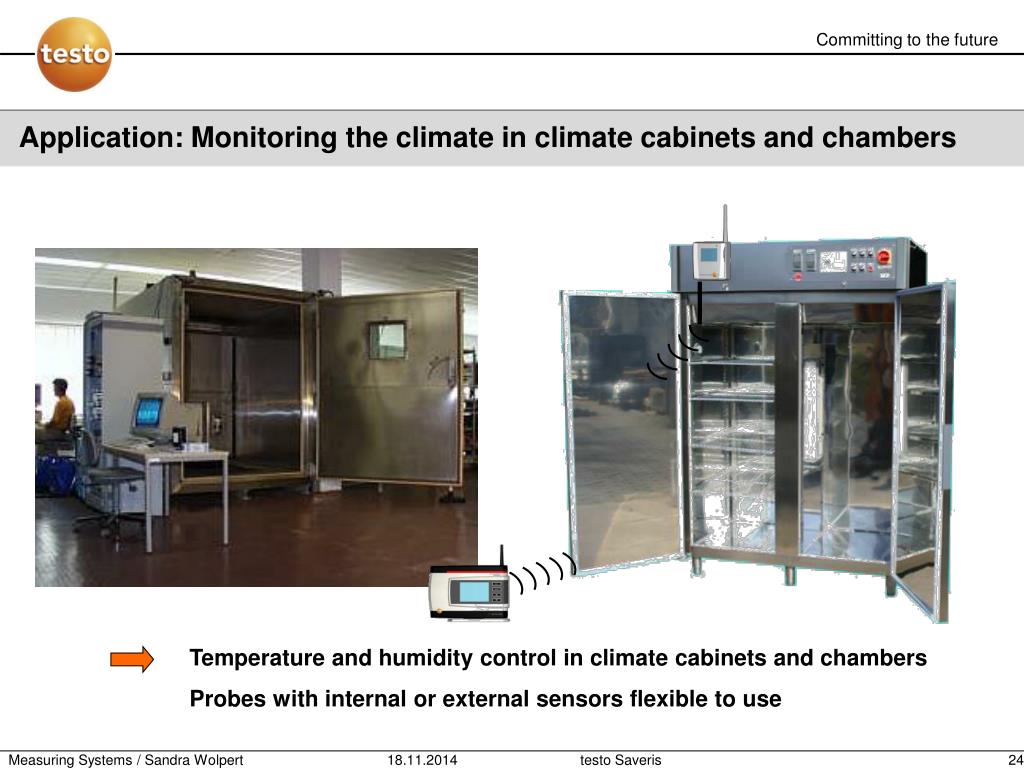 testo

Committing to the future

Application: Monitoring the climate in climate cabinets and chambers

Temperature and humidity control in climate cabinets and chambers

Probes with internal or external sensors flexible to use

Measuring Systems / Sandra Wolpert 18.11.2014 testo Saveris 24